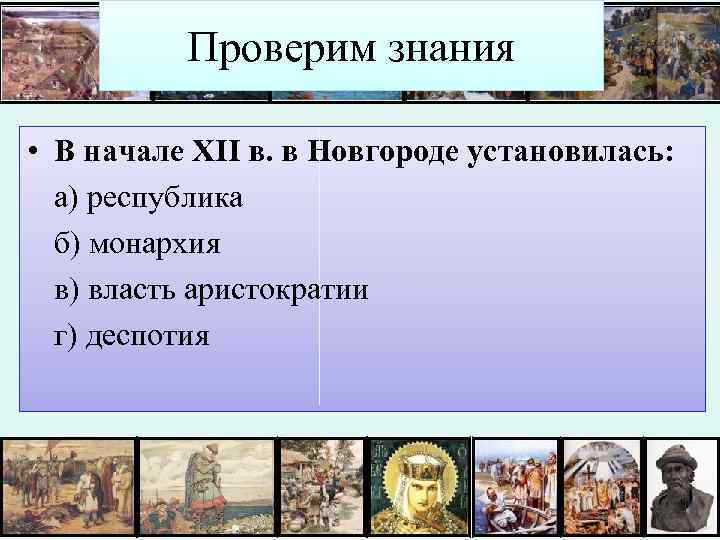 Проверим знания

• В начале XII в. в Новгороде установилась:

а) республика

б) монархия

в) власть аристократии

г) деспотия